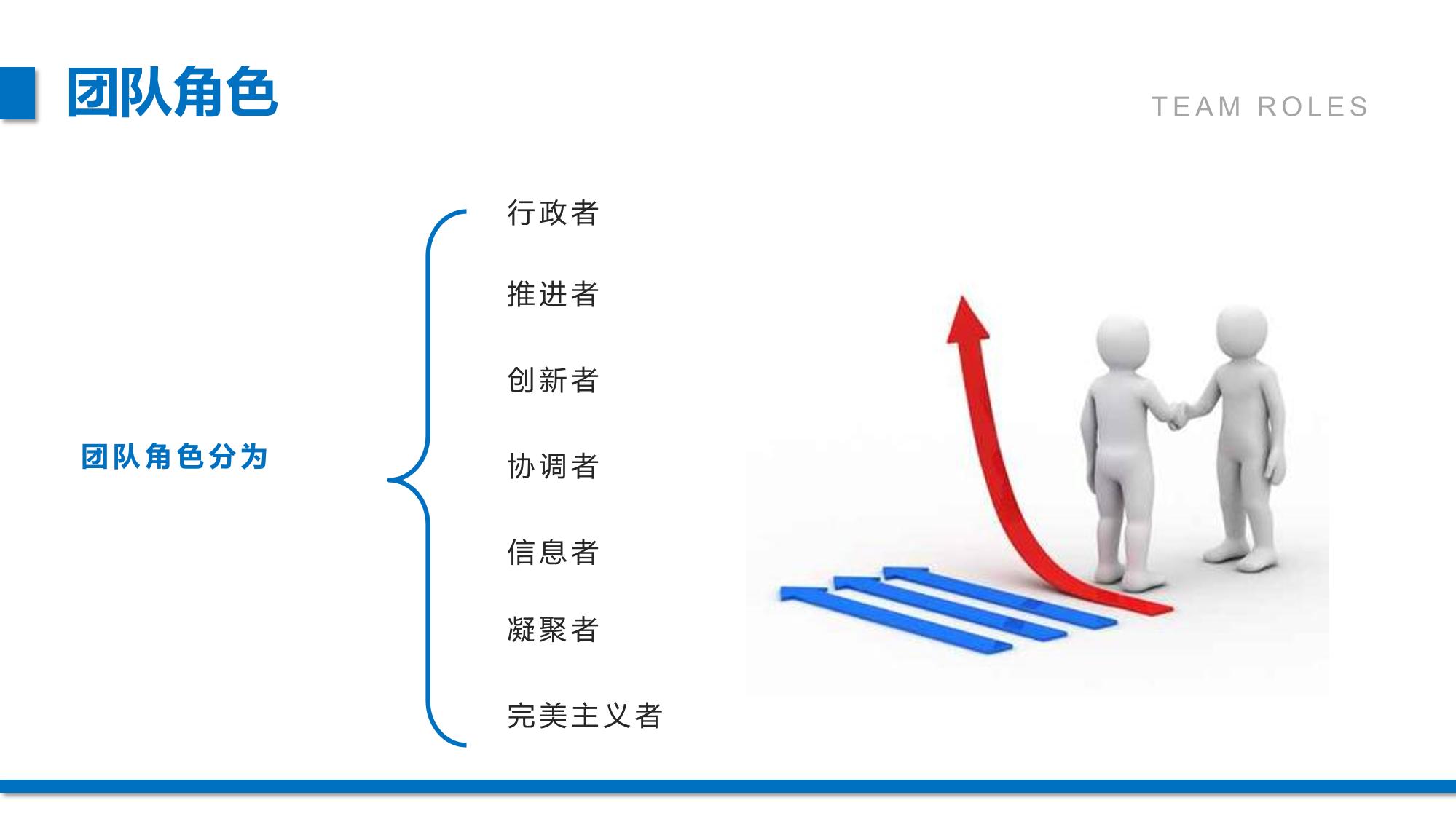 团队角色

TEAM ROLES

团队角色分为

行政者

推进者

创新者

协调者

信息者

凝聚者

完美主义者